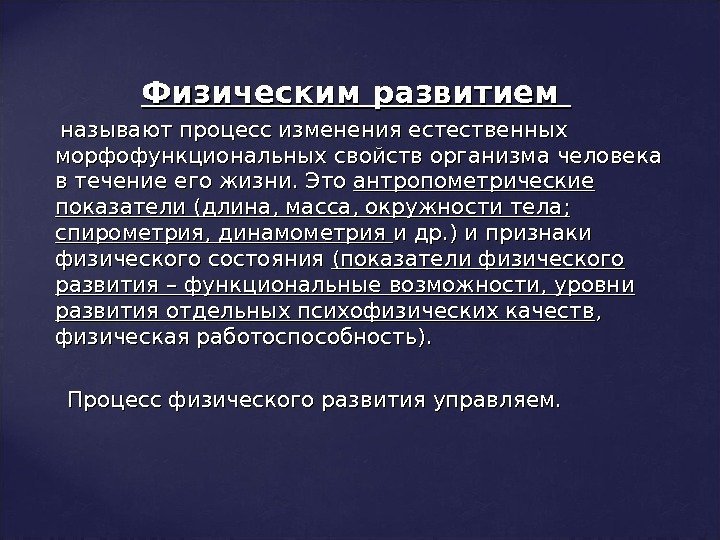 Физическим развитием

называют процесс изменения естественных морфофункциональных свойств организма человека в течение его жизни. Это антропометрические показатели (длина, масса, окружности тела; спирометрия, динамометрия и др.) и признаки физического состояния (показатели физического развития – функциональные возможности, уровни развития отдельных психофизических качеств, физическая работоспособность).

Процесс физического развития управляем.